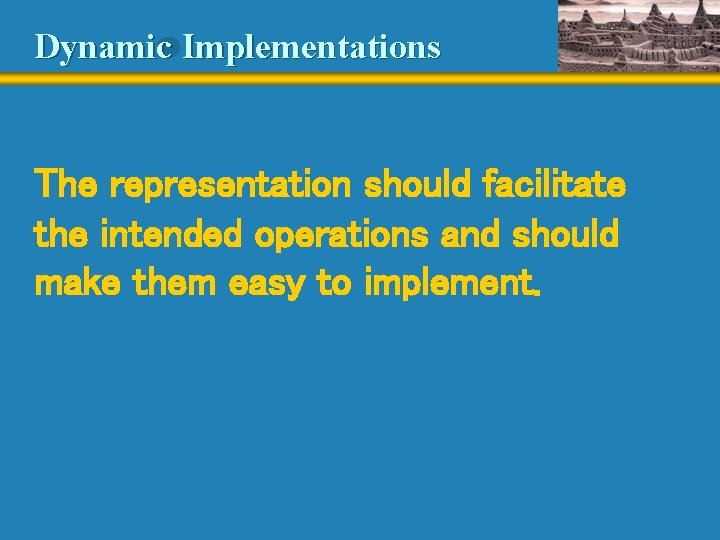 Dynamic Implementations

The representation should facilitate the intended operations and should make them easy to implement.